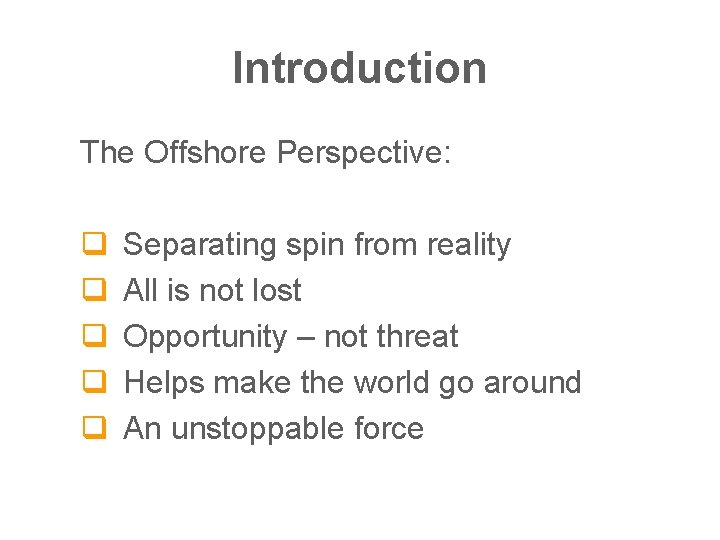 Introduction

The Offshore Perspective:

❑ Separating spin from reality
❑ All is not lost
❑ Opportunity – not threat
❑ Helps make the world go around
❑ An unstoppable force